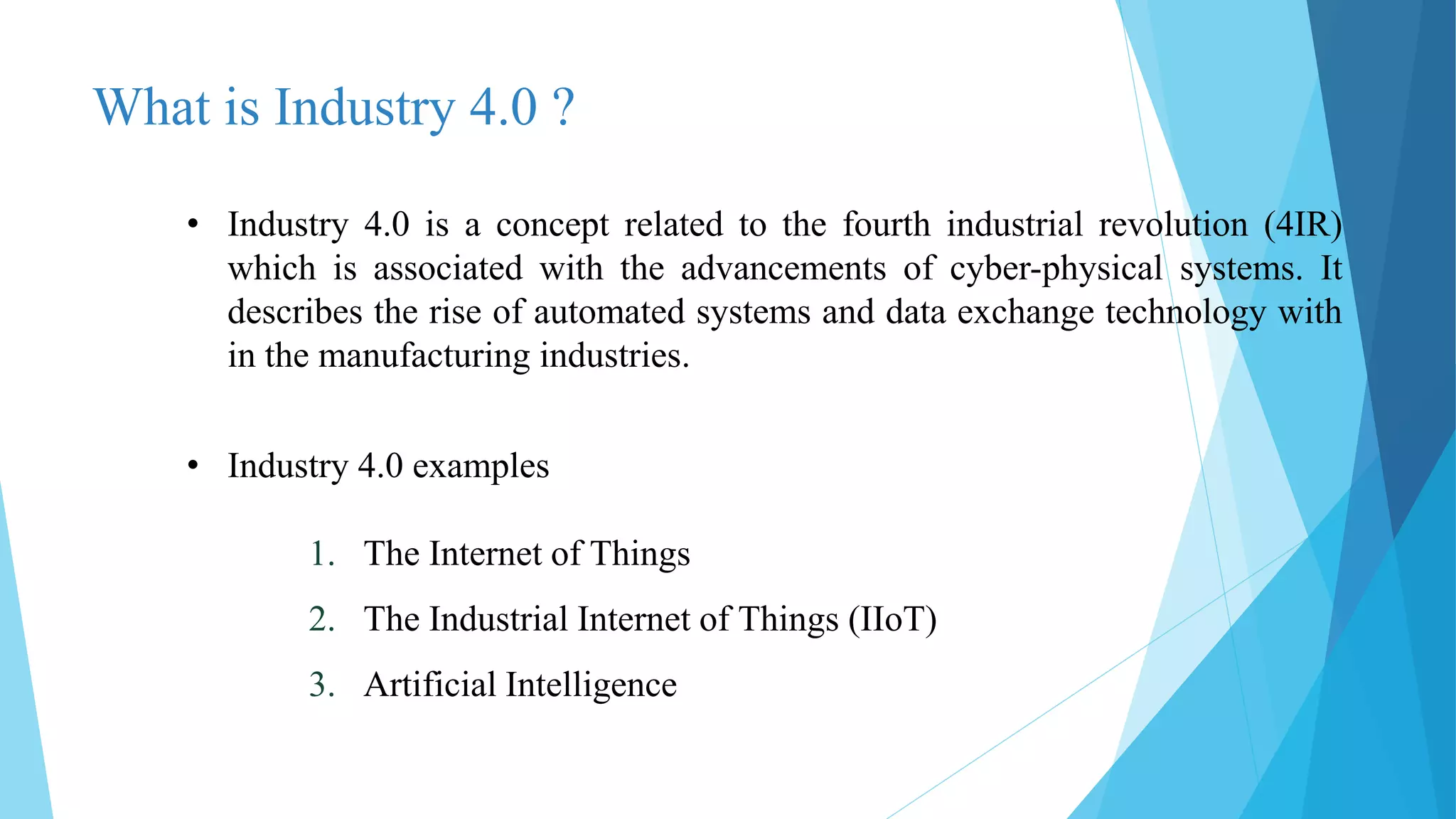 What is Industry 4.0 ?

• Industry 4.0 is a concept related to the fourth industrial revolution (4IR) which is associated with the advancements of cyber-physical systems. It describes the rise of automated systems and data exchange technology with in the manufacturing industries.

• Industry 4.0 examples

1. The Internet of Things
2. The Industrial Internet of Things (IIoT)
3. Artificial Intelligence